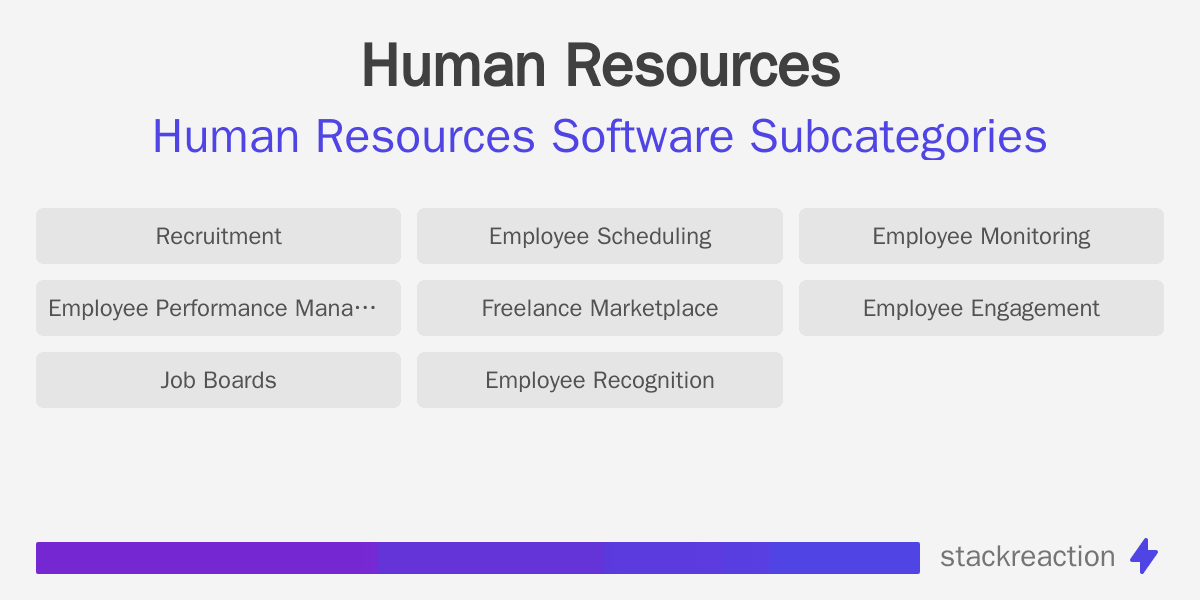 Human Resources

Human Resources Software Subcategories

Recruitment

Employee Scheduling

Employee Monitoring

Employee Performance Mana…

Freelance Marketplace

Employee Engagement

Job Boards

Employee Recognition

stackreaction